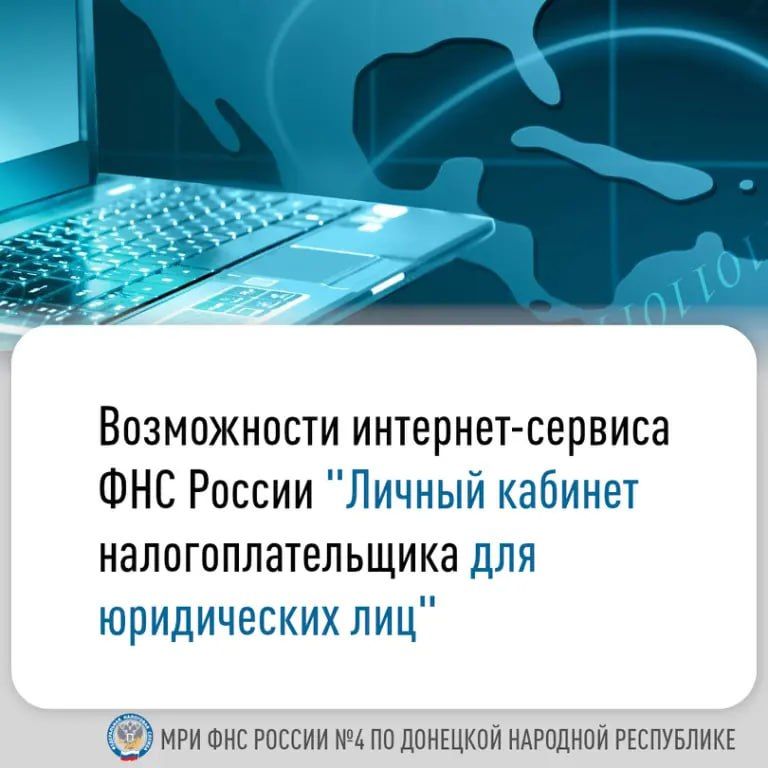 Возможности интернет-сервиса ФНС России "Личный кабинет налогоплательщика для юридических лиц"

МРИ ФНС РОССИИ №4 ПО ДОНЕЦКОЙ НАРОДНОЙ РЕСПУБЛИКЕ